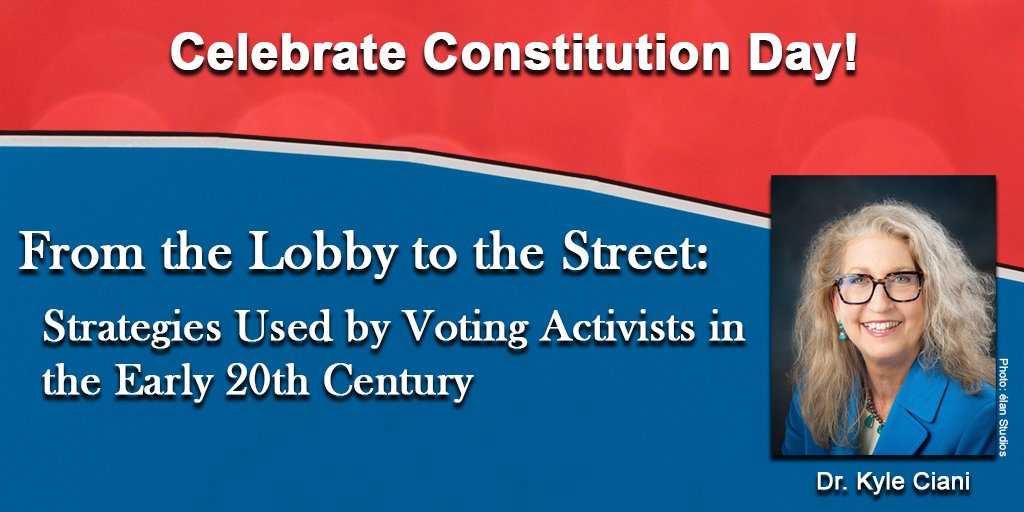 Celebrate Constitution Day!

From the Lobby to the Street:

Strategies Used by Voting Activists in the Early 20th Century

Photo: élan Studios

Dr. Kyle Ciani